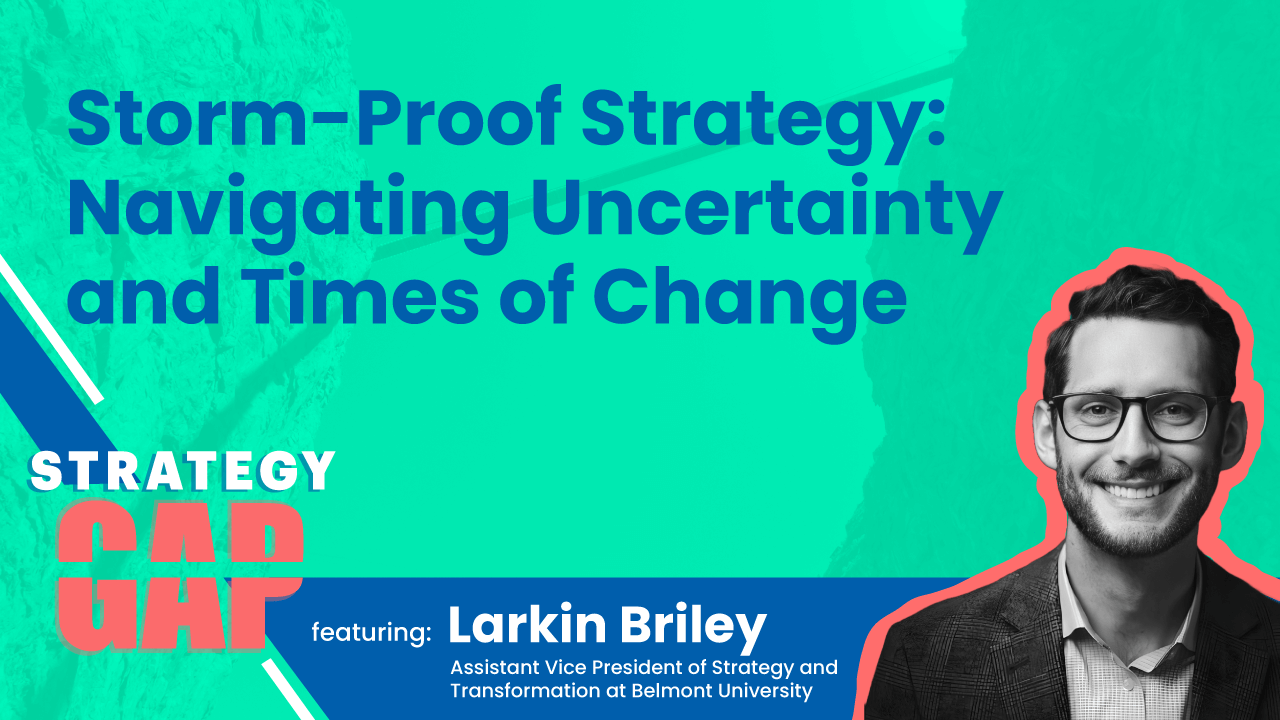 Storm-Proof Strategy: Navigating Uncertainty and Times of Change

STRATEGY GAP

featuring: Larkin Briley
Assistant Vice President of Strategy and Transformation at Belmont University